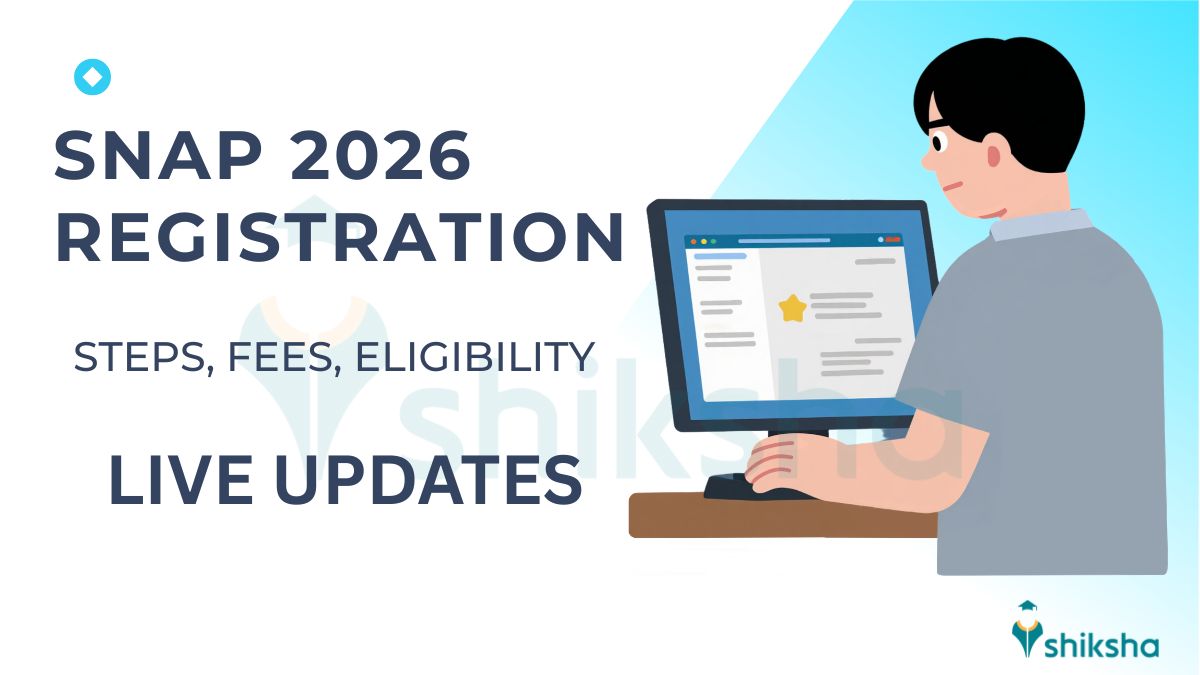 SNAP 2026 REGISTRATION

STEPS, FEES, ELIGIBILITY

LIVE UPDATES

shiksha

shiksha